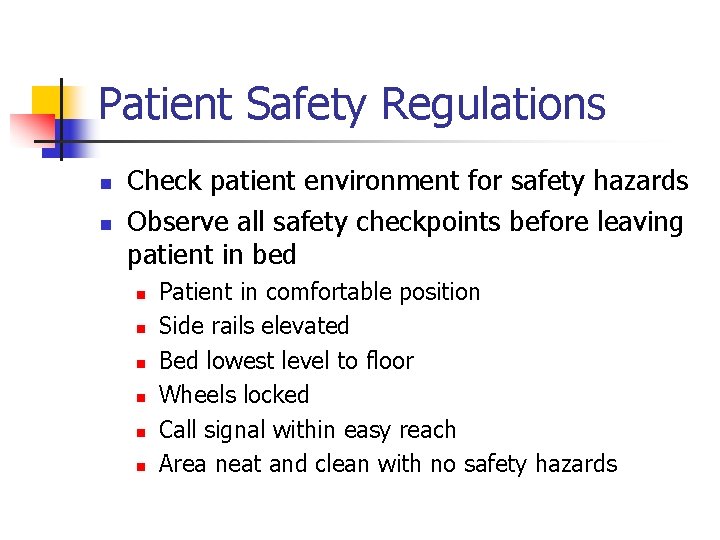 Patient Safety Regulations

- Check patient environment for safety hazards
- Observe all safety checkpoints before leaving patient in bed
  - Patient in comfortable position
  - Side rails elevated
  - Bed lowest level to floor
  - Wheels locked
  - Call signal within easy reach
  - Area neat and clean with no safety hazards